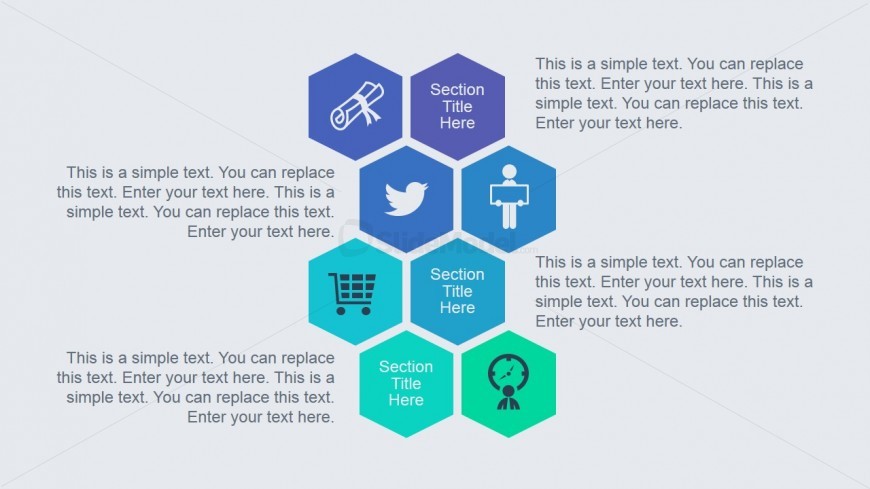 Section Title Here

This is a simple text. You can replace this text. Enter your text here. This is a simple text. You can replace this text. Enter your text here.

This is a simple text. You can replace this text. Enter your text here. This is a simple text. You can replace this text. Enter your text here.

SlideModel.com

Section Title Here

This is a simple text. You can replace this text. Enter your text here. This is a simple text. You can replace this text. Enter your text here.

This is a simple text. You can replace this text. Enter your text here. This is a simple text. You can replace this text. Enter your text here.

Section Title Here